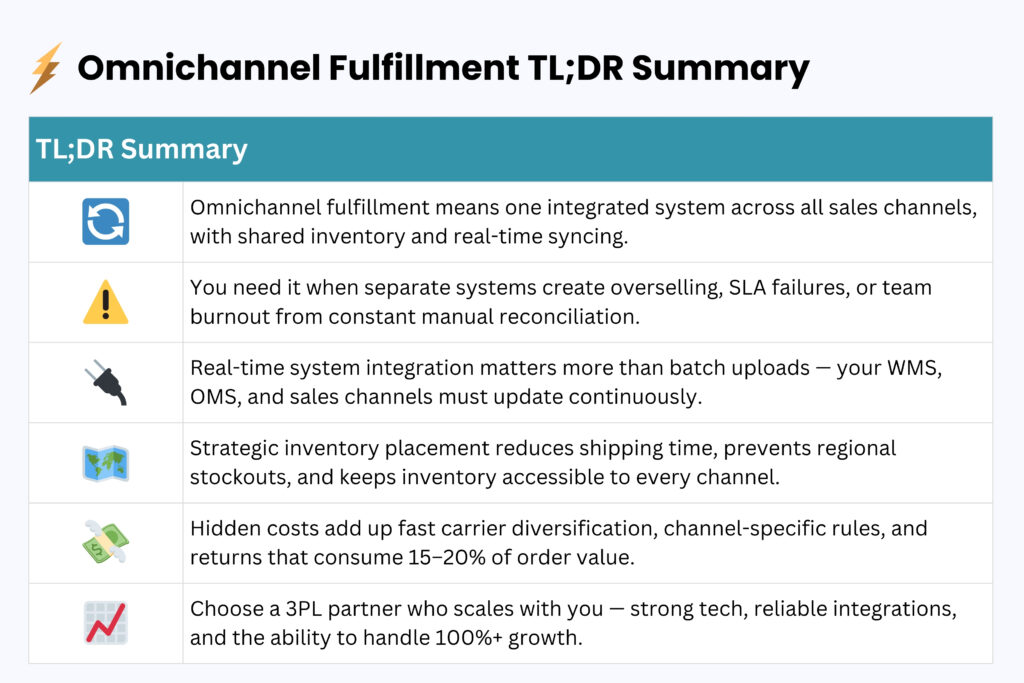 Omnichannel Fulfillment TL;DR Summary

| TL;DR Summary | |
|---|---|
| | Omnichannel fulfillment means one integrated system across all sales channels, with shared inventory and real-time syncing. |
| | You need it when separate systems create overselling, SLA failures, or team burnout from constant manual reconciliation. |
| | Real-time system integration matters more than batch uploads — your WMS, OMS, and sales channels must update continuously. |
| | Strategic inventory placement reduces shipping time, prevents regional stockouts, and keeps inventory accessible to every channel. |
| | Hidden costs add up fast carrier diversification, channel-specific rules, and returns that consume 15–20% of order value. |
| | Choose a 3PL partner who scales with you — strong tech, reliable integrations, and the ability to handle 100%+ growth. |